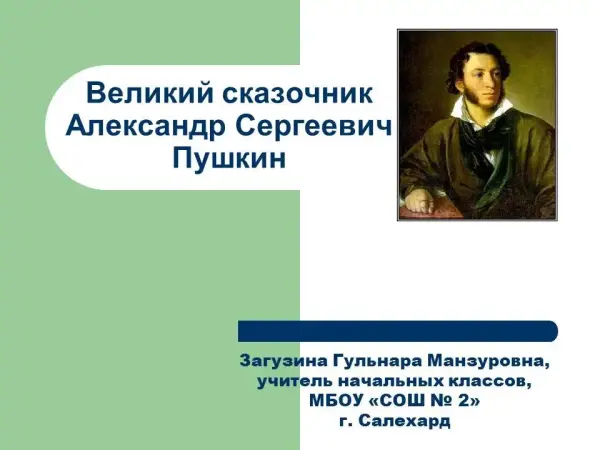 Великий сказочник Александр Сергеевич Пушкин

Загузина Гульнара Манзуровна, учитель начальных классов, МБОУ «СОШ № 2» г. Салехард